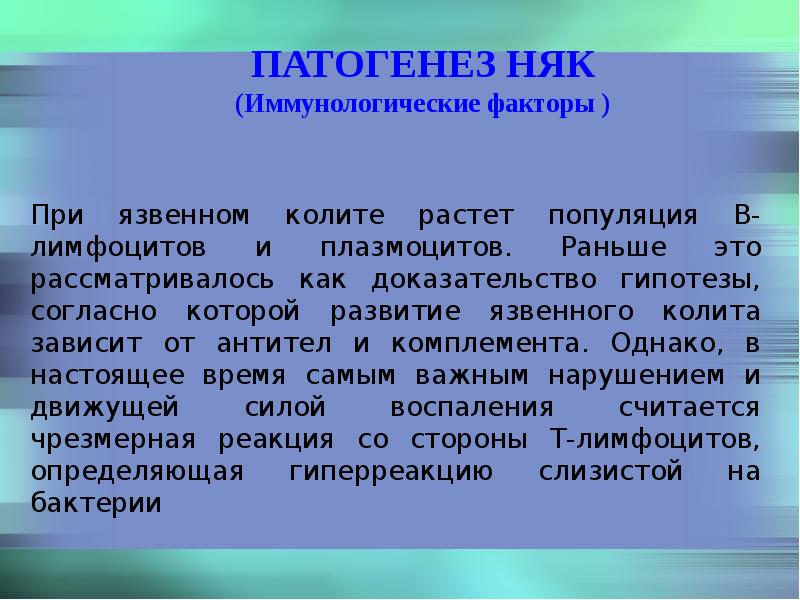 ПАТОГЕНЕЗ НЯК
(Иммунологические факторы )

При язвенном колите растет популяция В-лимфоцитов и плазмоцитов. Раньше это рассматривалось как доказательство гипотезы, согласно которой развитие язвенного колита зависит от антител и комплемента. Однако, в настоящее время самым важным нарушением и движущей силой воспаления считается чрезмерная реакция со стороны Т-лимфоцитов, определяющая гиперреакцию слизистой на бактерии